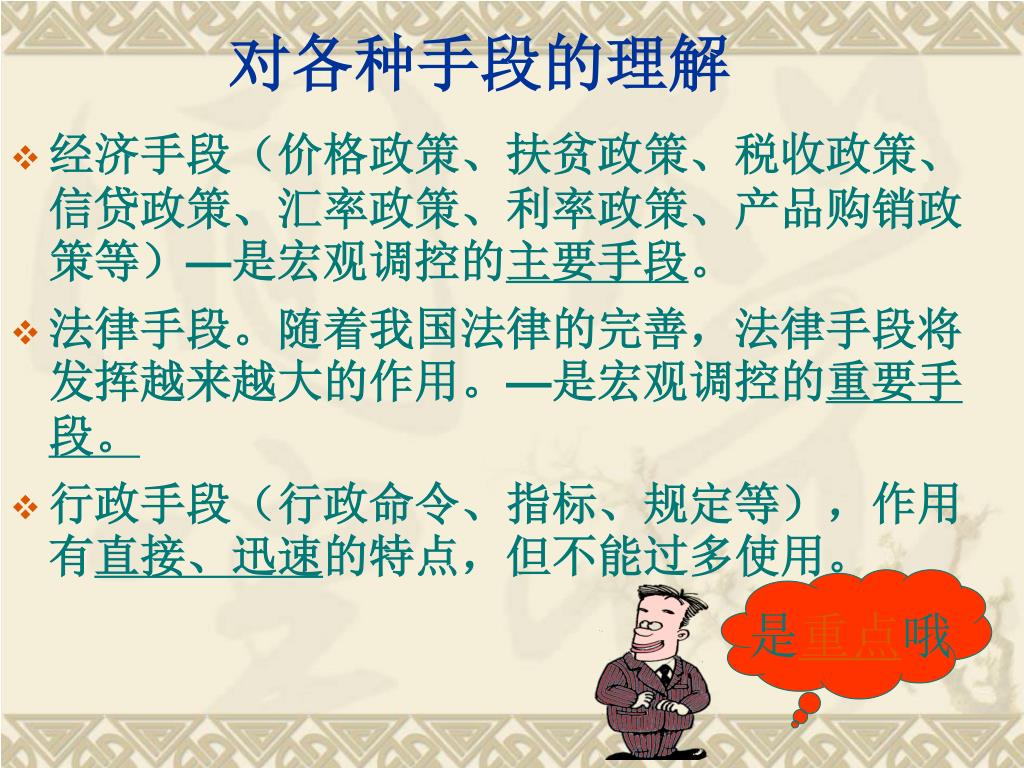 对各种手段的理解

❖ 经济手段（价格政策、扶贫政策、税收政策、信贷政策、汇率政策、利率政策、产品购销政策等）—是宏观调控的主要手段。

❖ 法律手段。随着我国法律的完善，法律手段将发挥越来越大的作用。—是宏观调控的重要手段。

❖ 行政手段（行政命令、指标、规定等），作用有直接、迅速的特点，但不能过多使用。

是重点哦